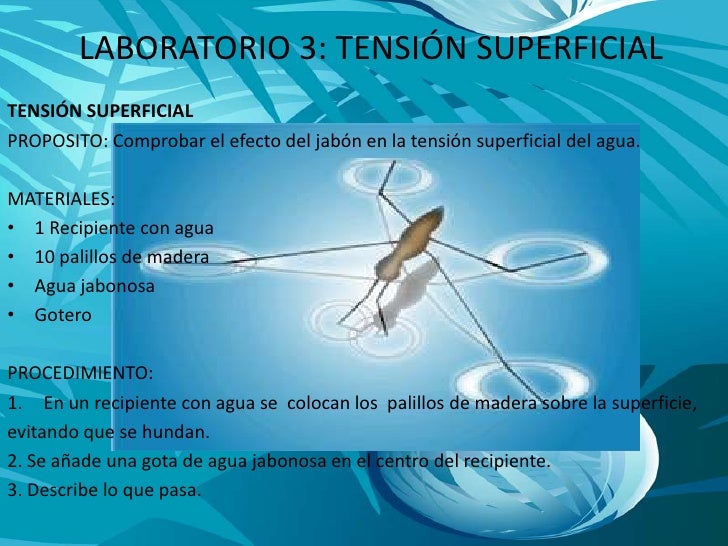 LABORATORIO 3: TENSIÓN SUPERFICIAL

TENSIÓN SUPERFICIAL
PROPOSITO: Comprobar el efecto del jabón en la tensión superficial del agua.

MATERIALES:
• 1 Recipiente con agua
• 10 palillos de madera
• Agua jabonosa
• Gotero

PROCEDIMIENTO:
1. En un recipiente con agua se colocan los palillos de madera sobre la superficie, evitando que se hundan.
2. Se añade una gota de agua jabonosa en el centro del recipiente.
3. Describe lo que pasa.